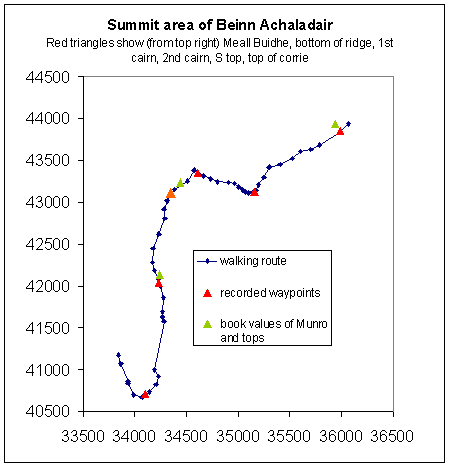 Summit area of Beinn Achaladair
Red triangles show (from top right) Meall Buidhe, bottom of ridge, 1st cairn, 2nd cairn, S top, top of corrie

44500
44000
43500
43000
42500
42000
41500
41000
40500

33500 34000 34500 35000 35500 36000 36500

walking route
recorded waypoints
book values of Munro and tops